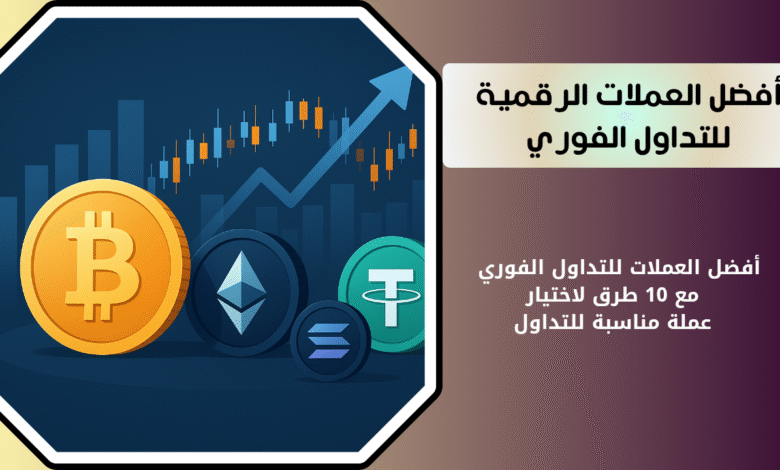 أفضل العملات الرقمية للتداول الفوري

أفضل العملات للتداول الفوري مع 10 طرق لاختيار عملة مناسبة للتداول